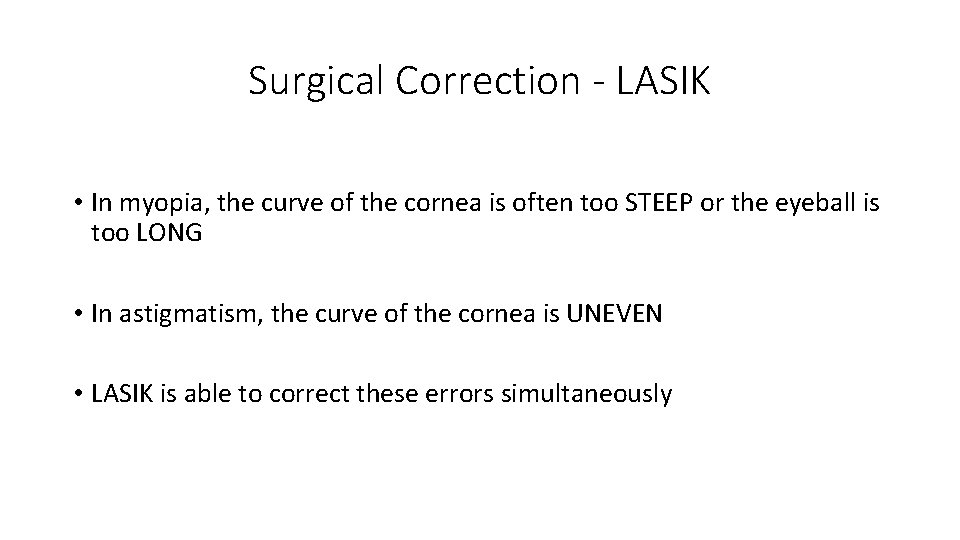 Surgical Correction - LASIK

• In myopia, the curve of the cornea is often too STEEP or the eyeball is too LONG

• In astigmatism, the curve of the cornea is UNEVEN

• LASIK is able to correct these errors simultaneously